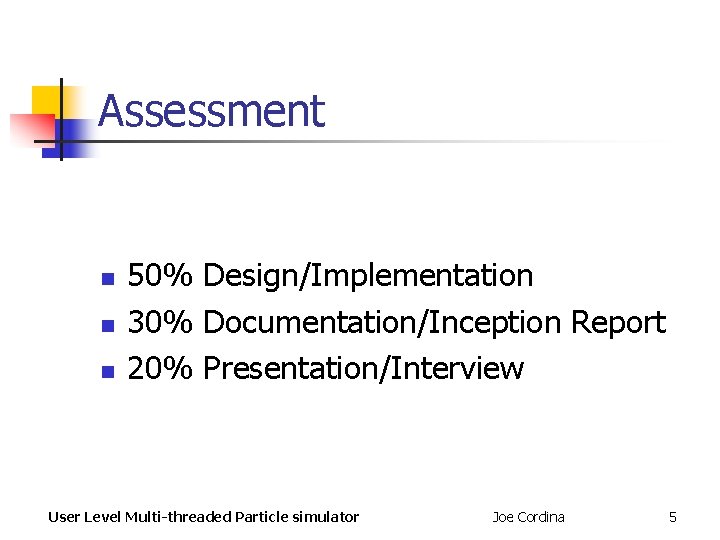 Assessment

• 50% Design/Implementation
• 30% Documentation/Inception Report
• 20% Presentation/Interview

User Level Multi-threaded Particle simulator Joe Cordina 5